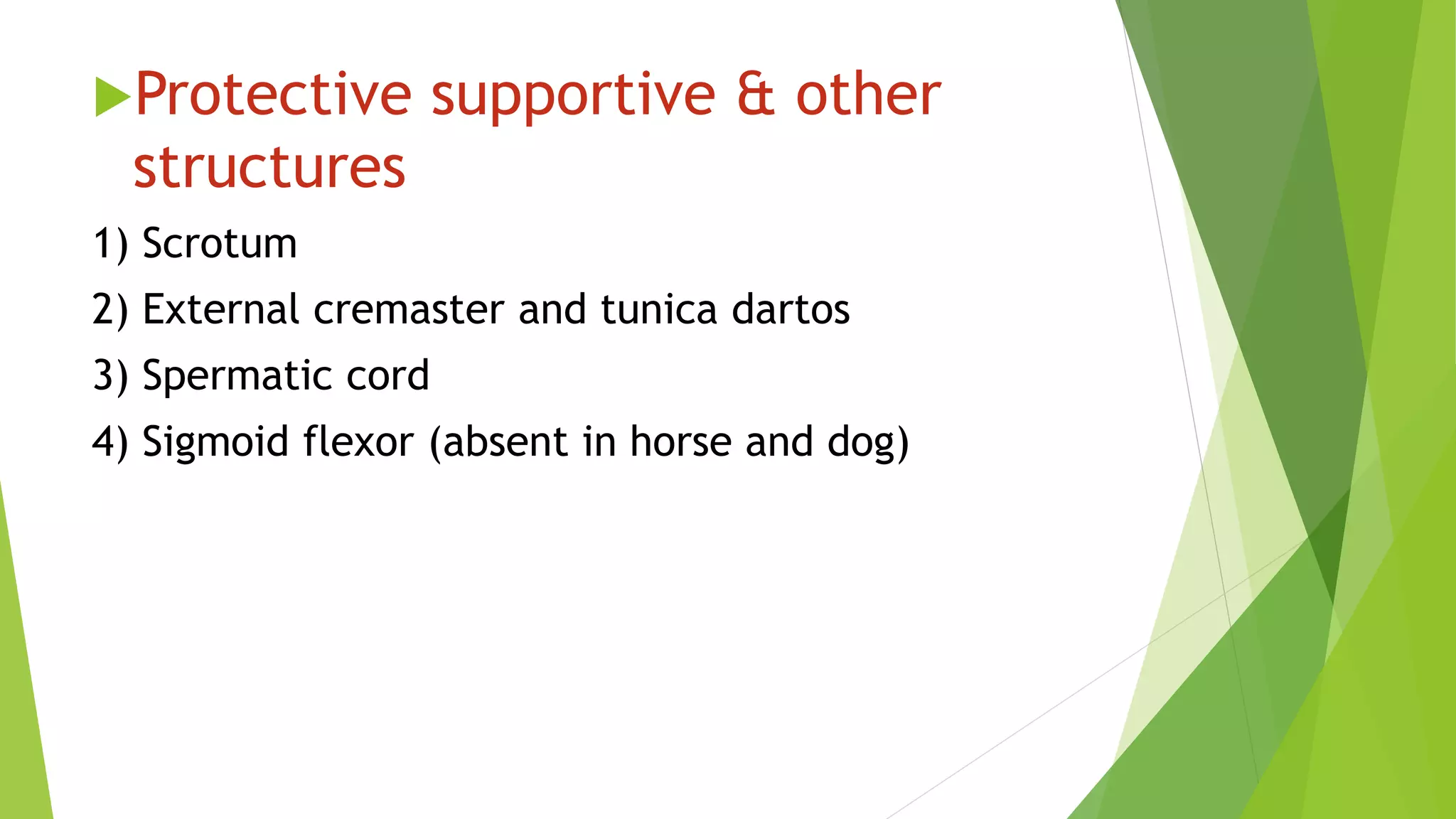 Protective supportive & other structures

1) Scrotum

2) External cremaster and tunica dartos

3) Spermatic cord

4) Sigmoid flexor (absent in horse and dog)